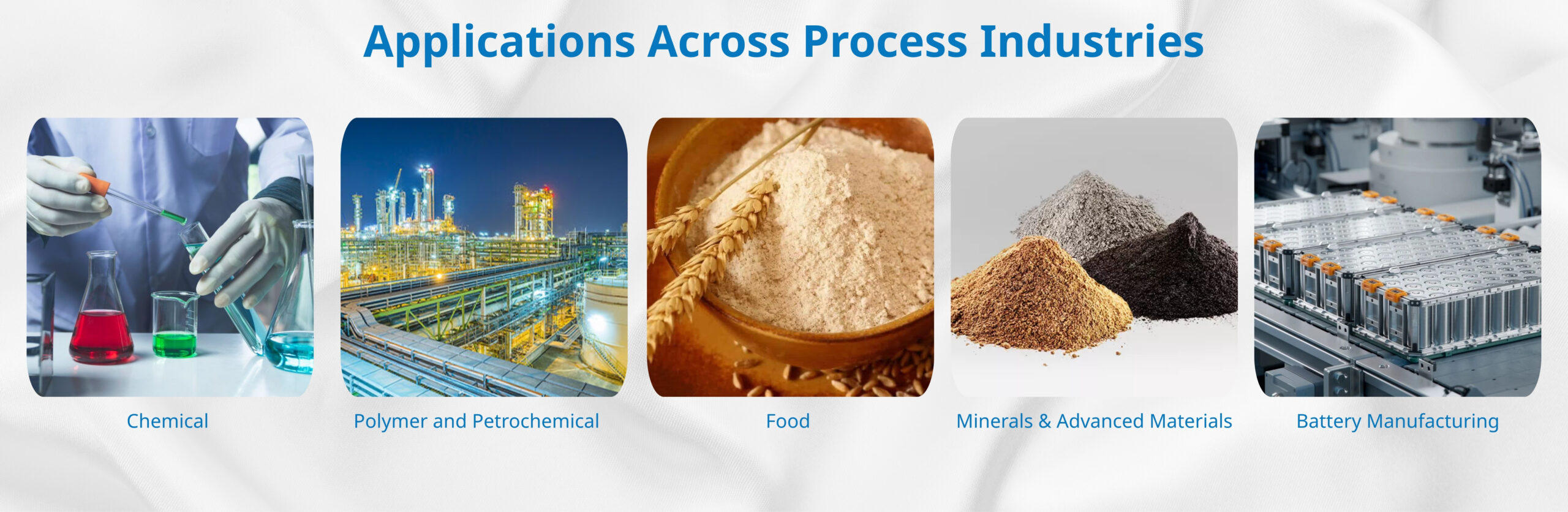 Applications Across Process Industries

Chemical

Polymer and Petrochemical

Food

Minerals & Advanced Materials

Battery Manufacturing